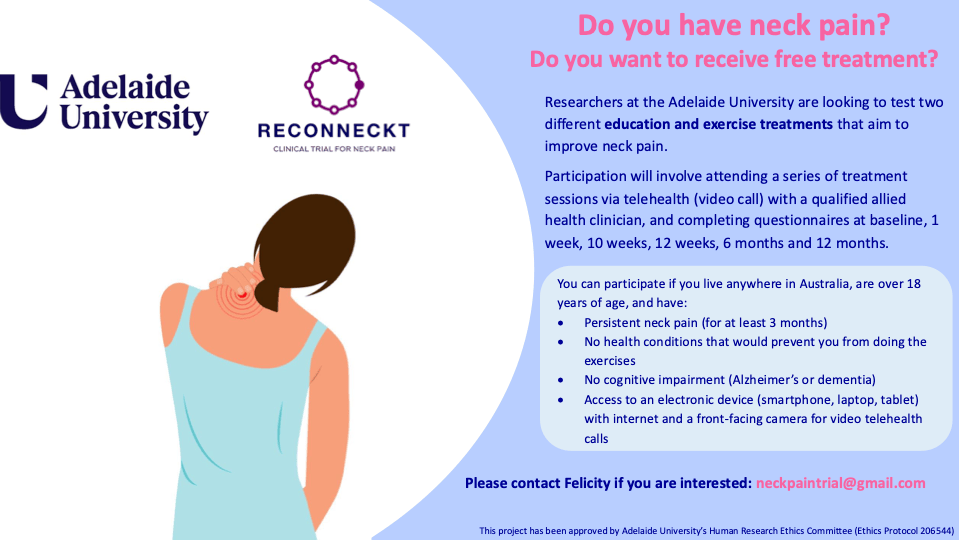 Adelaide University

RECONNECKT
CLINICAL TRIAL FOR NECK PAIN

Do you have neck pain?
Do you want to receive free treatment?

Researchers at the Adelaide University are looking to test two different education and exercise treatments that aim to improve neck pain.

Participation will involve attending a series of treatment sessions via telehealth (video call) with a qualified allied health clinician, and completing questionnaires at baseline, 1 week, 10 weeks, 12 weeks, 6 months and 12 months.

You can participate if you live anywhere in Australia, are over 18 years of age, and have:
• Persistent neck pain (for at least 3 months)
• No health conditions that would prevent you from doing the exercises
• No cognitive impairment (Alzheimer's or dementia)
• Access to an electronic device (smartphone, laptop, tablet) with internet and a front-facing camera for video telehealth calls

Please contact Felicity if you are interested: neckpaintrial@gmail.com

This project has been approved by Adelaide University's Human Research Ethics Committee (Ethics Protocol 206544)